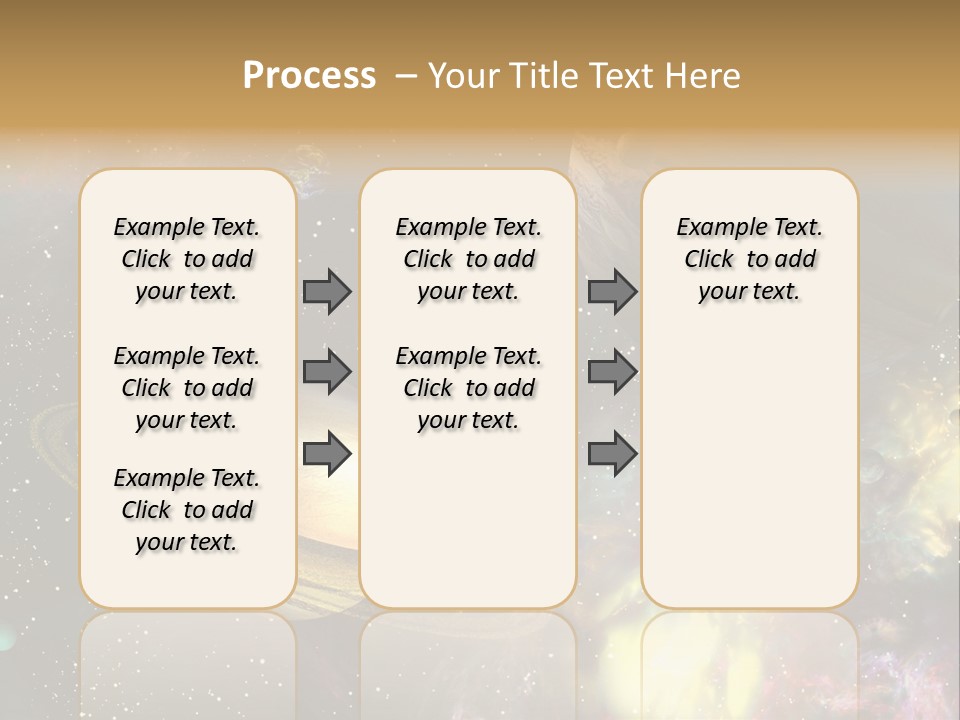 Process – Your Title Text Here

Example Text. Click to add your text.

Example Text. Click to add your text.

Example Text. Click to add your text.

Example Text. Click to add your text.

Example Text. Click to add your text.

Example Text. Click to add your text.